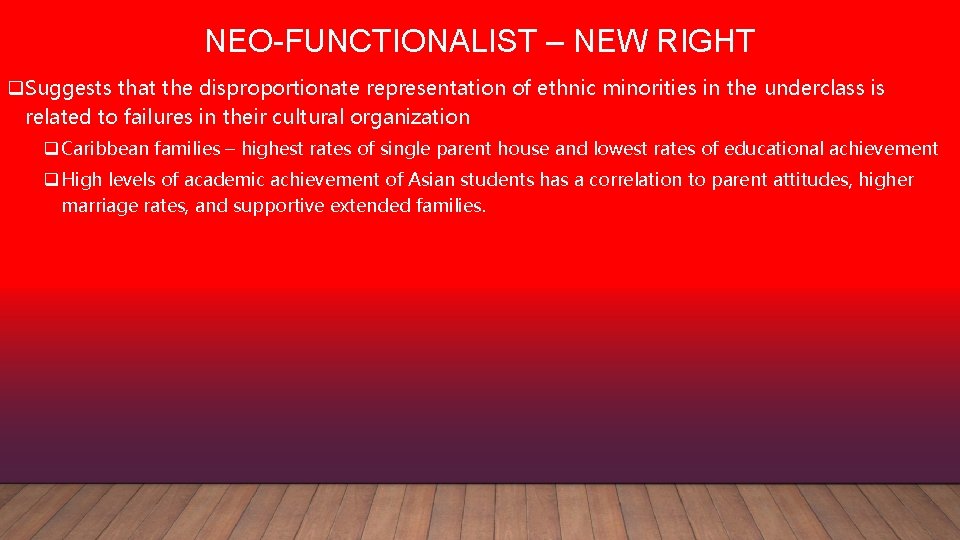 NEO-FUNCTIONALIST – NEW RIGHT

❑Suggests that the disproportionate representation of ethnic minorities in the underclass is related to failures in their cultural organization

❑Caribbean families – highest rates of single parent house and lowest rates of educational achievement

❑High levels of academic achievement of Asian students has a correlation to parent attitudes, higher marriage rates, and supportive extended families.